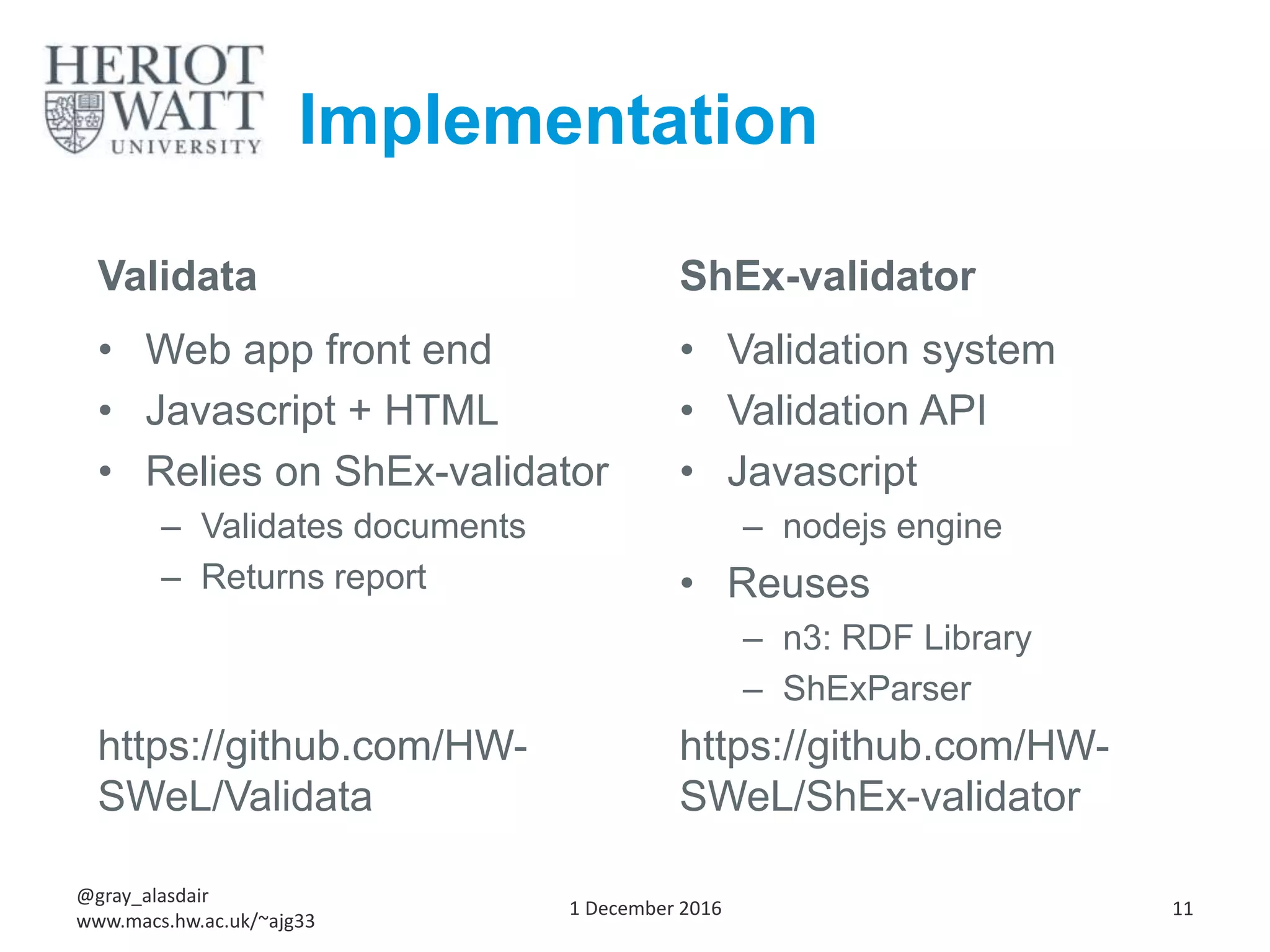 HERIOT WATT UNIVERSITY

Implementation

Validata
• Web app front end
• Javascript + HTML
• Relies on ShEx-validator
– Validates documents
– Returns report

https://github.com/HW-SWeL/Validata

ShEx-validator
• Validation system
• Validation API
• Javascript
– nodejs engine
• Reuses
– n3: RDF Library
– ShExParser

https://github.com/HW-SWeL/ShEx-validator

@gray_alasdair
www.macs.hw.ac.uk/~ajg33

1 December 2016

11